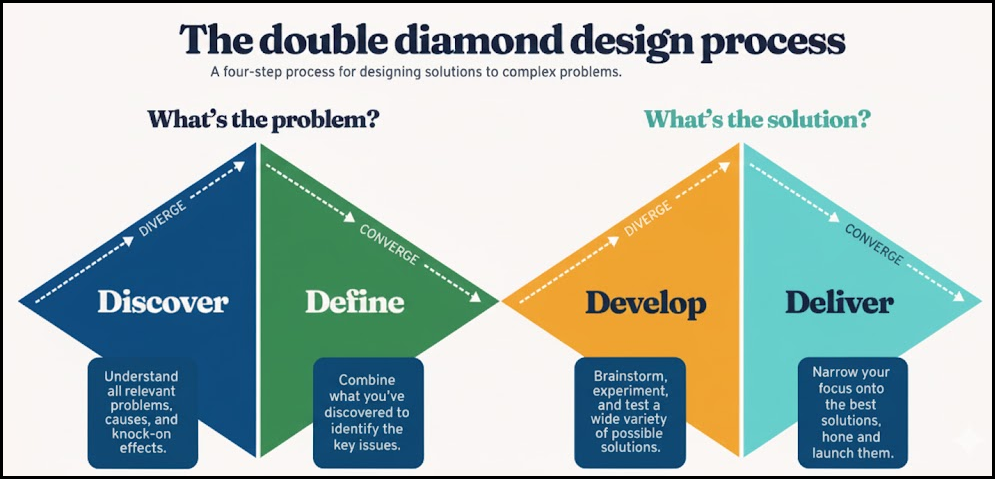 The double diamond design process

A four-step process for designing solutions to complex problems.

What's the problem?

DIVERGE

Discover

Understand all relevant problems, causes, and knock-on effects.

CONVERGE

Define

Combine what you've discovered to identify the key issues.

What's the solution?

DIVERGE

Develop

Brainstorm, experiment, and test a wide variety of possible solutions.

CONVERGE

Deliver

Narrow your focus onto the best solutions, hone and launch them.